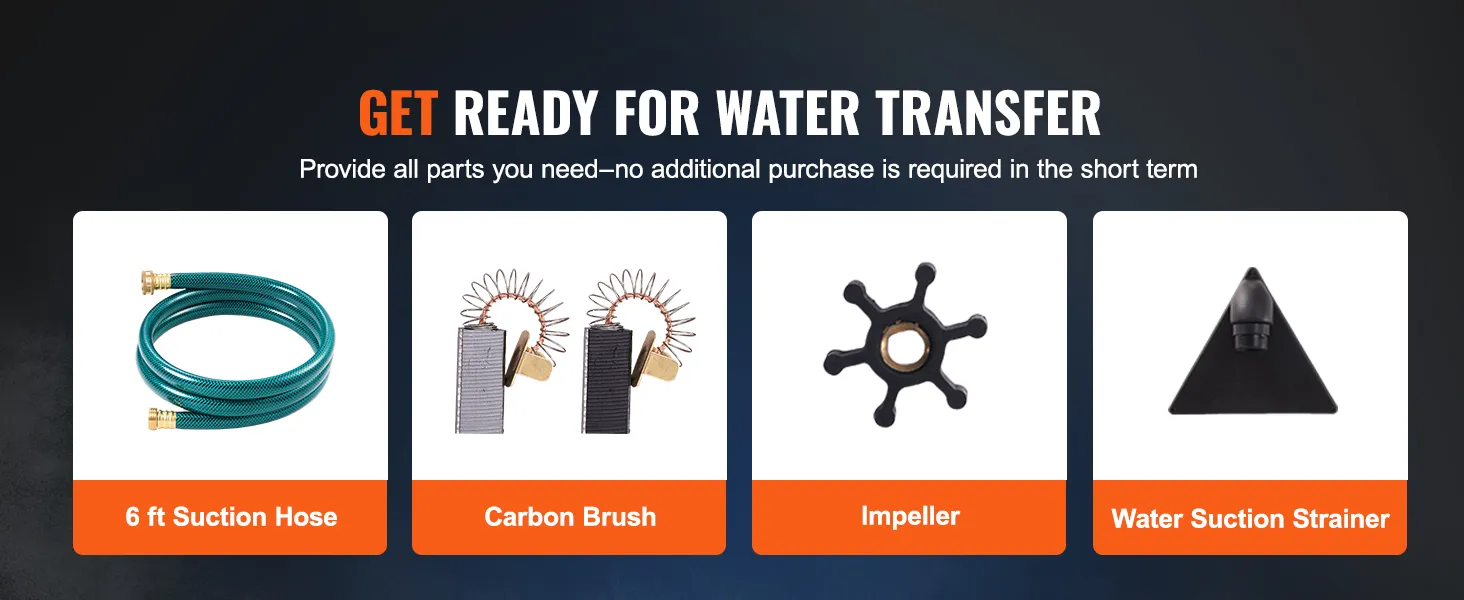 GET READY FOR WATER TRANSFER

Provide all parts you need–no additional purchase is required in the short term

6 ft Suction Hose

Carbon Brush

Impeller

Water Suction Strainer